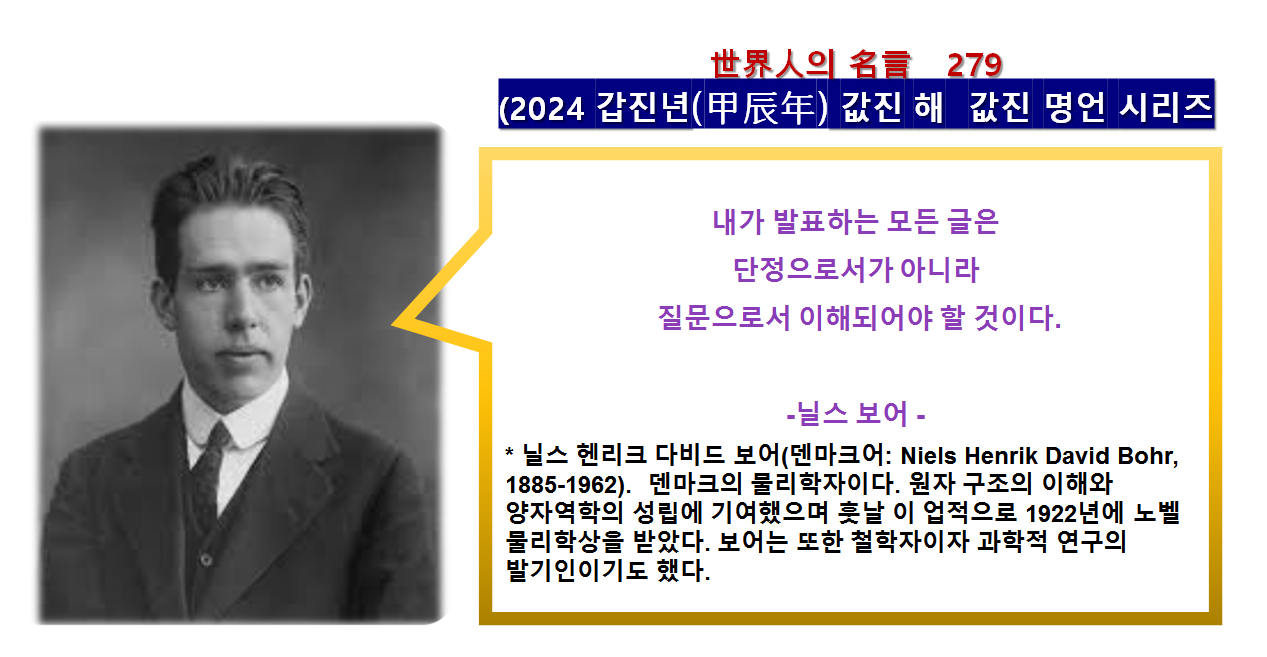 世界人의 名言 279
(2024 갑진년(甲辰年) 값진 해 값진 명언 시리즈

내가 발표하는 모든 글은
단정으로서가 아니라
질문으로서 이해되어야 할 것이다.

-닐스 보어 -

* 닐스 헨리크 다비드 보어(덴마크어: Niels Henrik David Bohr, 1885-1962). 덴마크의 물리학자이다. 원자 구조의 이해와 양자역학의 성립에 기여했으며 훗날 이 업적으로 1922년에 노벨 물리학상을 받았다. 보어는 또한 철학자이자 과학적 연구의 발기인이기도 했다.